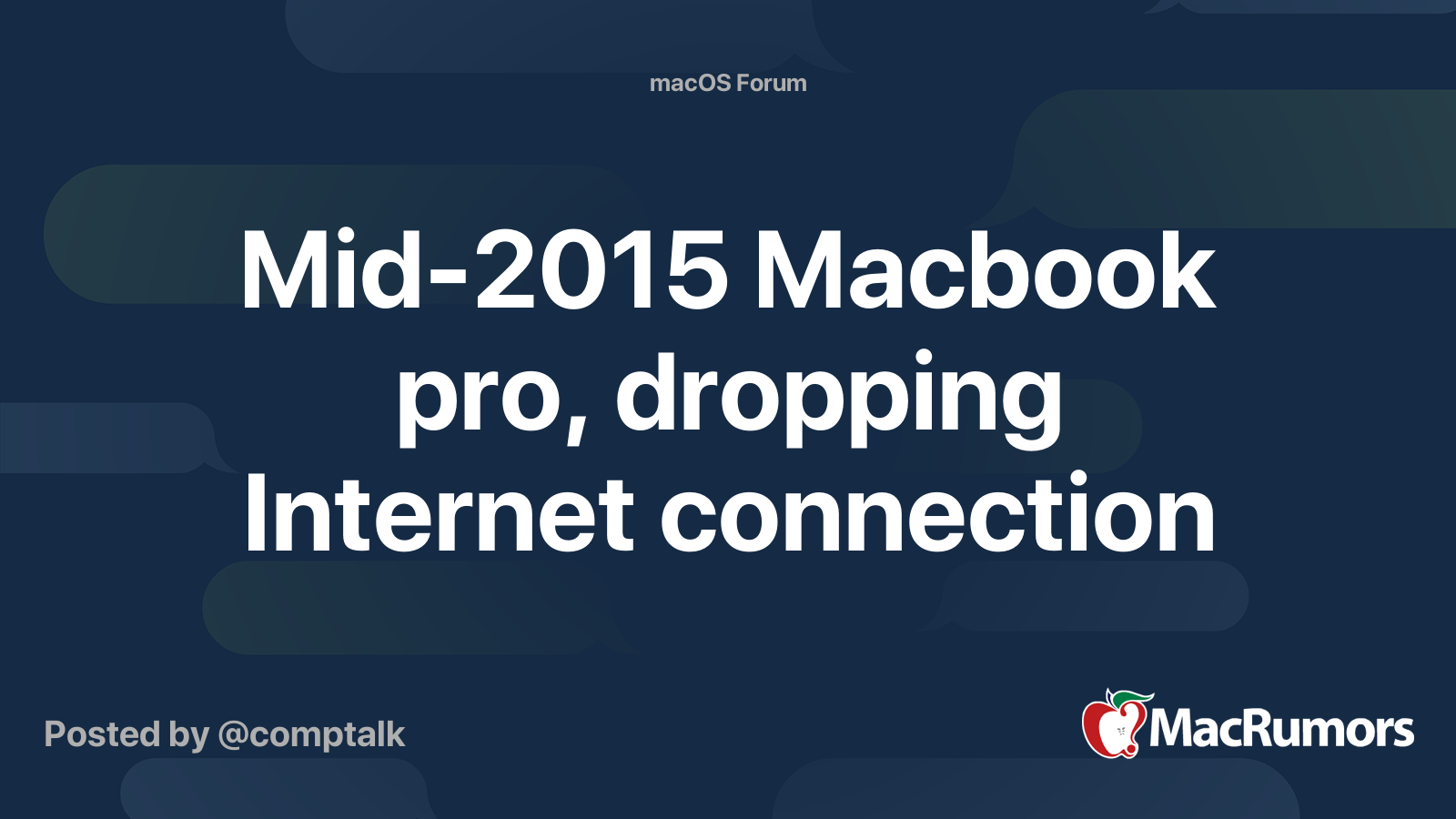 macOS Forum

Mid-2015 Macbook pro, dropping Internet connection

Posted by @comptalk

MacRumors